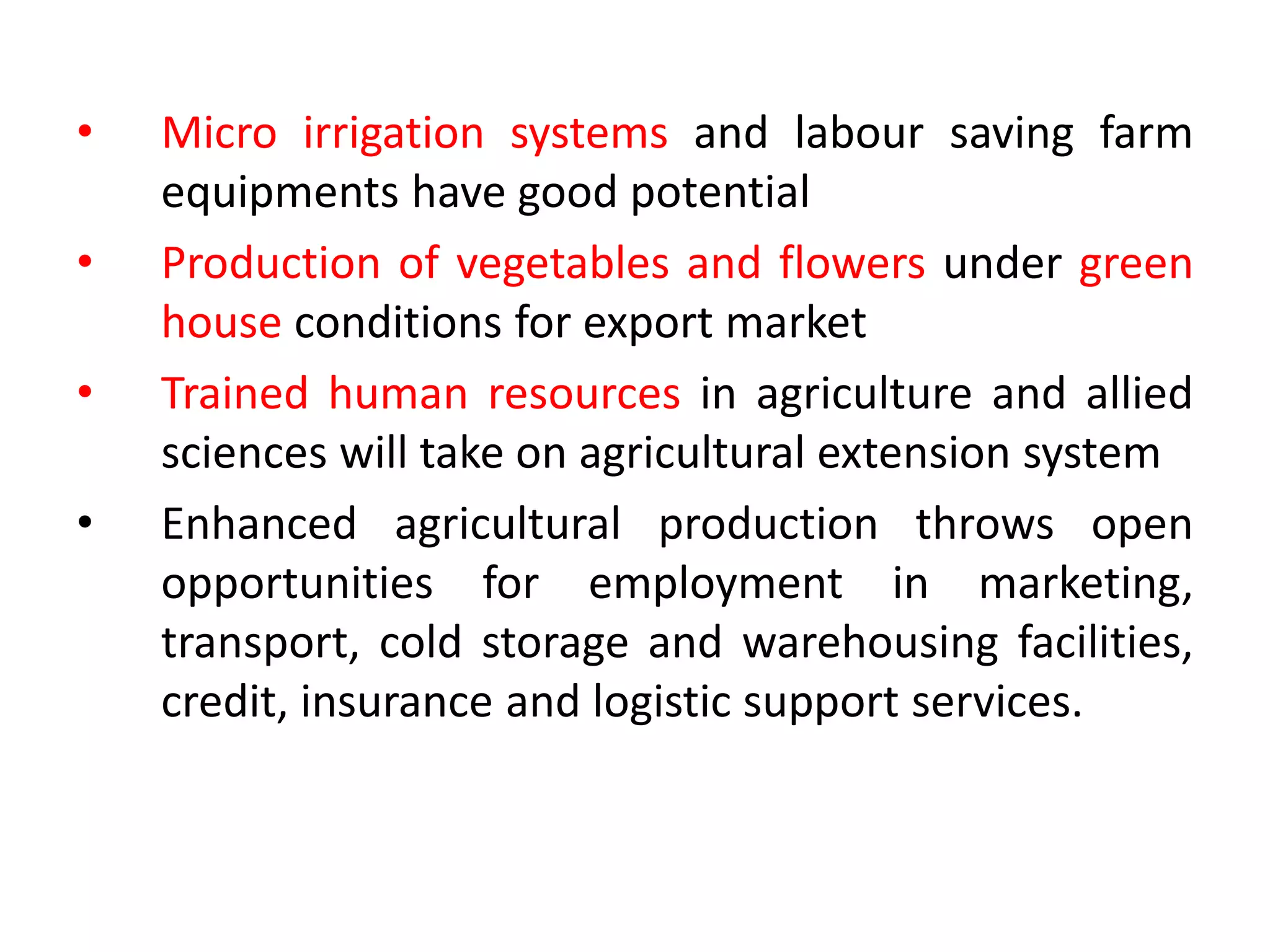 • Micro irrigation systems and labour saving farm equipments have good potential

• Production of vegetables and flowers under green house conditions for export market

• Trained human resources in agriculture and allied sciences will take on agricultural extension system

• Enhanced agricultural production throws open opportunities for employment in marketing, transport, cold storage and warehousing facilities, credit, insurance and logistic support services.